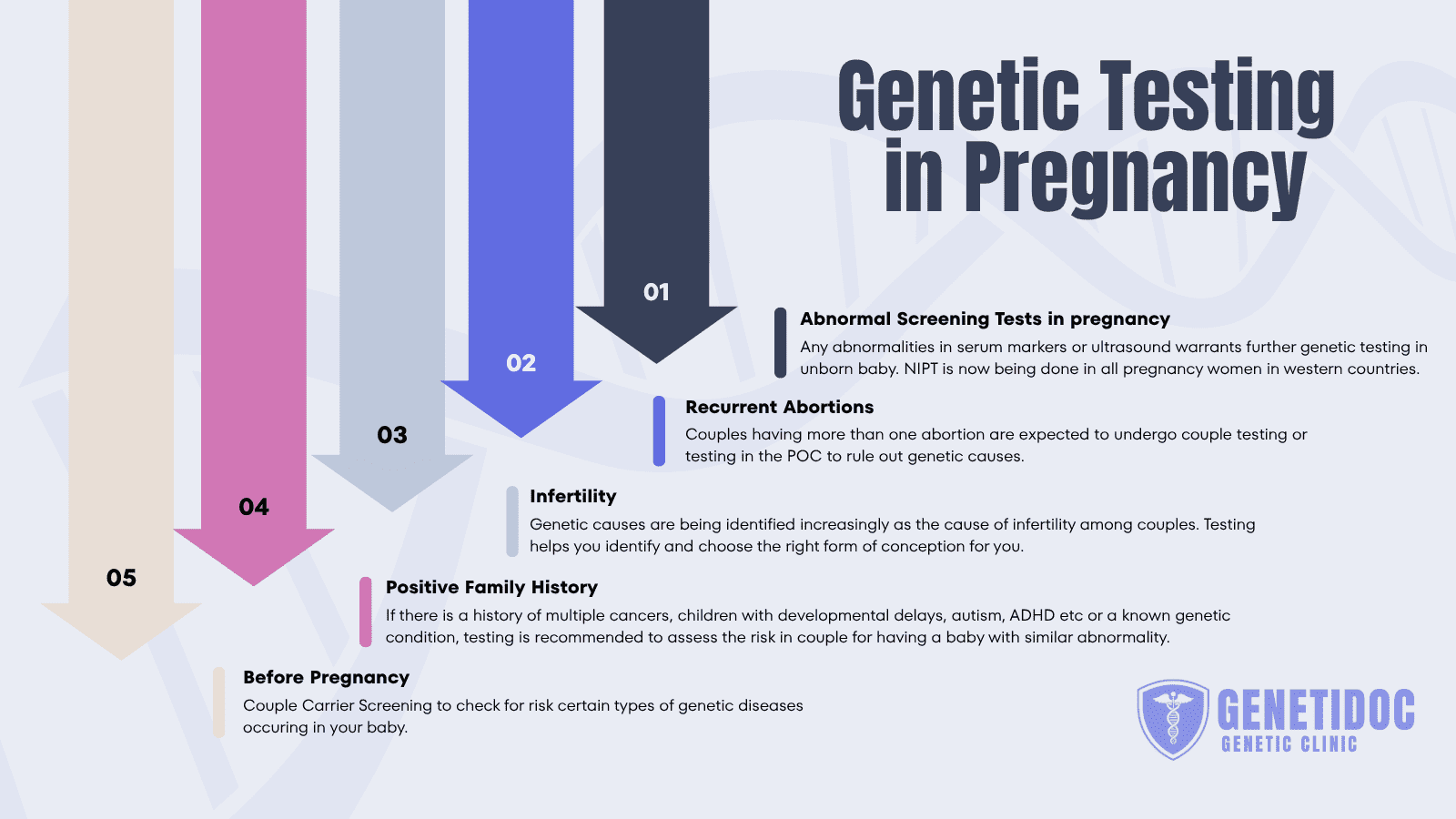 Genetic Testing in Pregnancy

01

Abnormal Screening Tests in pregnancy
Any abnormalities in serum markers or ultrasound warrants further genetic testing in unborn baby. NIPT is now being done in all pregnancy women in western countries.

02

Recurrent Abortions
Couples having more than one abortion are expected to undergo couple testing or testing in the POC to rule out genetic causes.

03

Infertility
Genetic causes are being identified increasingly as the cause of infertility among couples. Testing helps you identify and choose the right form of conception for you.

04

Positive Family History
If there is a history of multiple cancers, children with developmental delays, autism, ADHD etc or a known genetic condition, testing is recommended to assess the risk in couple for having a baby with similar abnormality.

05

Before Pregnancy
Couple Carrier Screening to check for risk certain types of genetic diseases occuring in your baby.

GENETIDOC
GENETIC CLINIC